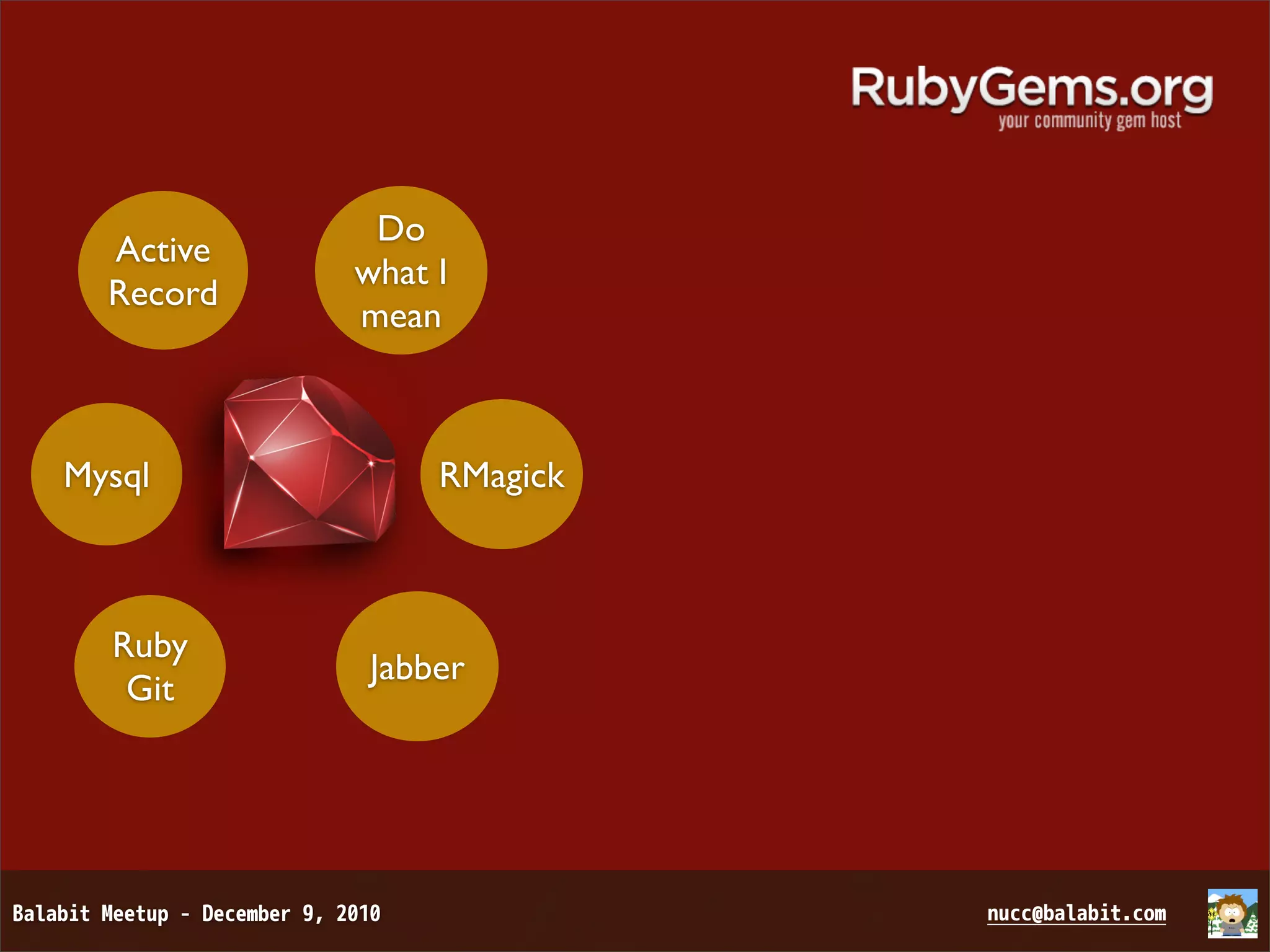 RubyGems.org
your community gem host

Active Record

Do what I mean

Mysql

RMagick

Ruby Git

Jabber

Balabit Meetup - December 9, 2010

nucc@balabit.com